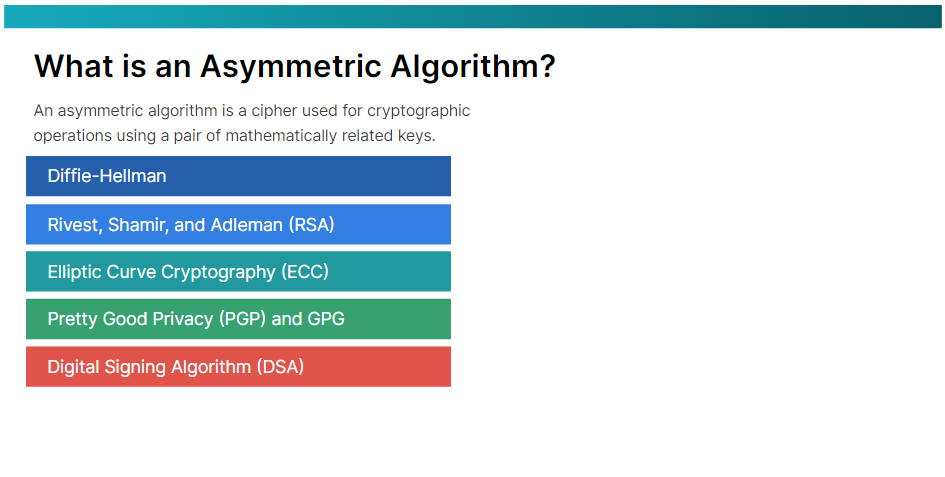 What is an Asymmetric Algorithm?

An asymmetric algorithm is a cipher used for cryptographic operations using a pair of mathematically related keys.

Diffie-Hellman

Rivest, Shamir, and Adleman (RSA)

Elliptic Curve Cryptography (ECC)

Pretty Good Privacy (PGP) and GPG

Digital Signing Algorithm (DSA)